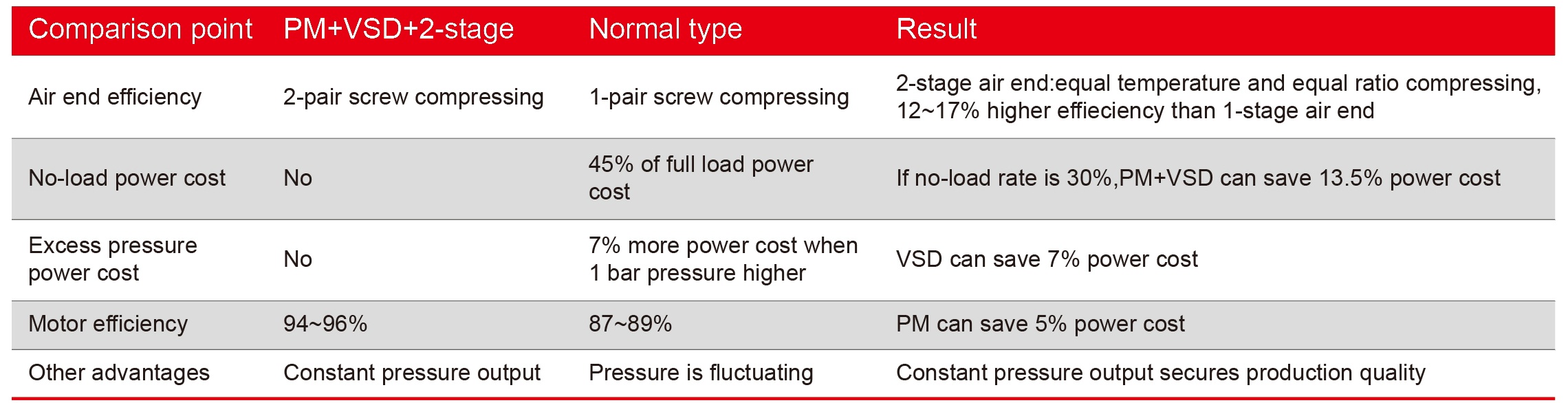 | Comparison point | PM+VSD+2-stage | Normal type | Result |
|---|---|---|---|
| Air end efficiency | 2-pair screw compressing | 1-pair screw compressing | 2-stage air end:equal temperature and equal ratio compressing, 12~17% higher effieciency than 1-stage air end |
| No-load power cost | No | 45% of full load power cost | If no-load rate is 30%,PM+VSD can save 13.5% power cost |
| Excess pressure power cost | No | 7% more power cost when 1 bar pressure higher | VSD can save 7% power cost |
| Motor efficiency | 94~96% | 87~89% | PM can save 5% power cost |
| Other advantages | Constant pressure output | Pressure is fluctuating | Constant pressure output secures production quality |